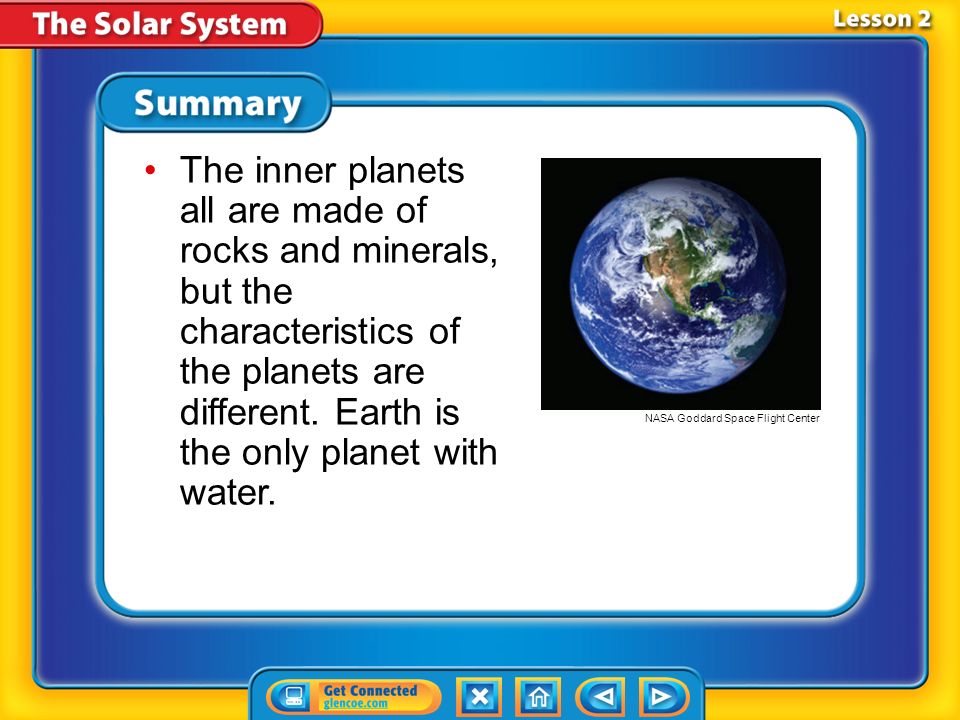 The Solar System

Lesson 2

Summary

• The inner planets all are made of rocks and minerals, but the characteristics of the planets are different. Earth is the only planet with water.

NASA Goddard Space Flight Center

Get Connected
glencoe.com